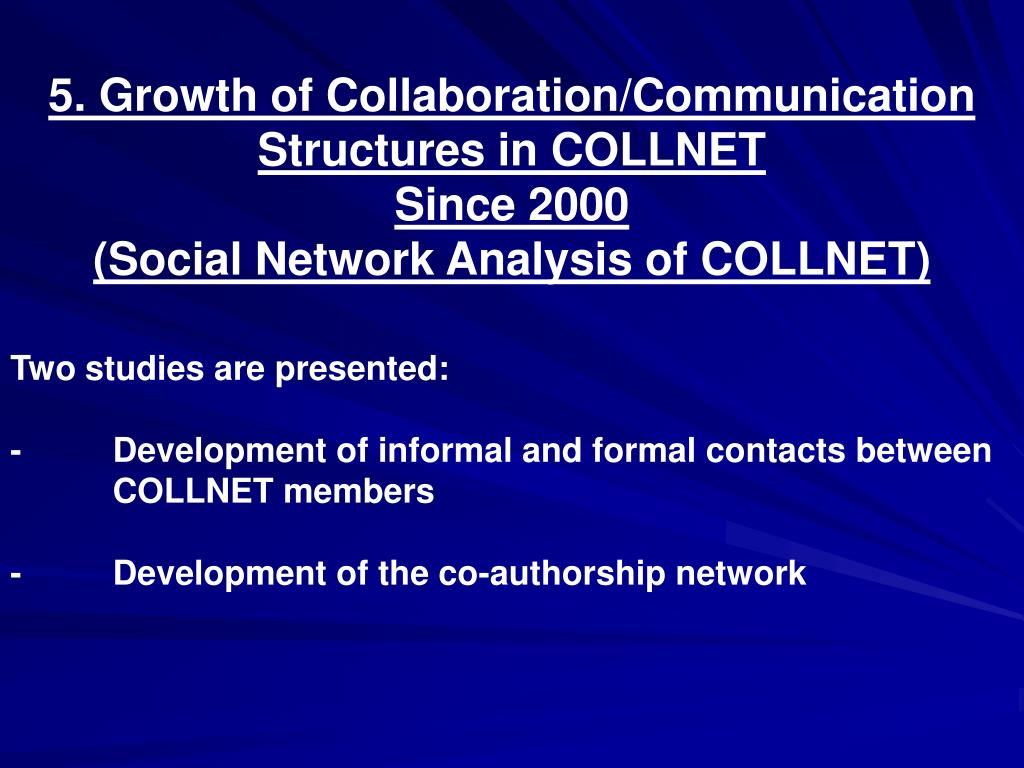 5. Growth of Collaboration/Communication Structures in COLLNET
Since 2000
(Social Network Analysis of COLLNET)

Two studies are presented:

- Development of informal and formal contacts between COLLNET members

- Development of the co-authorship network